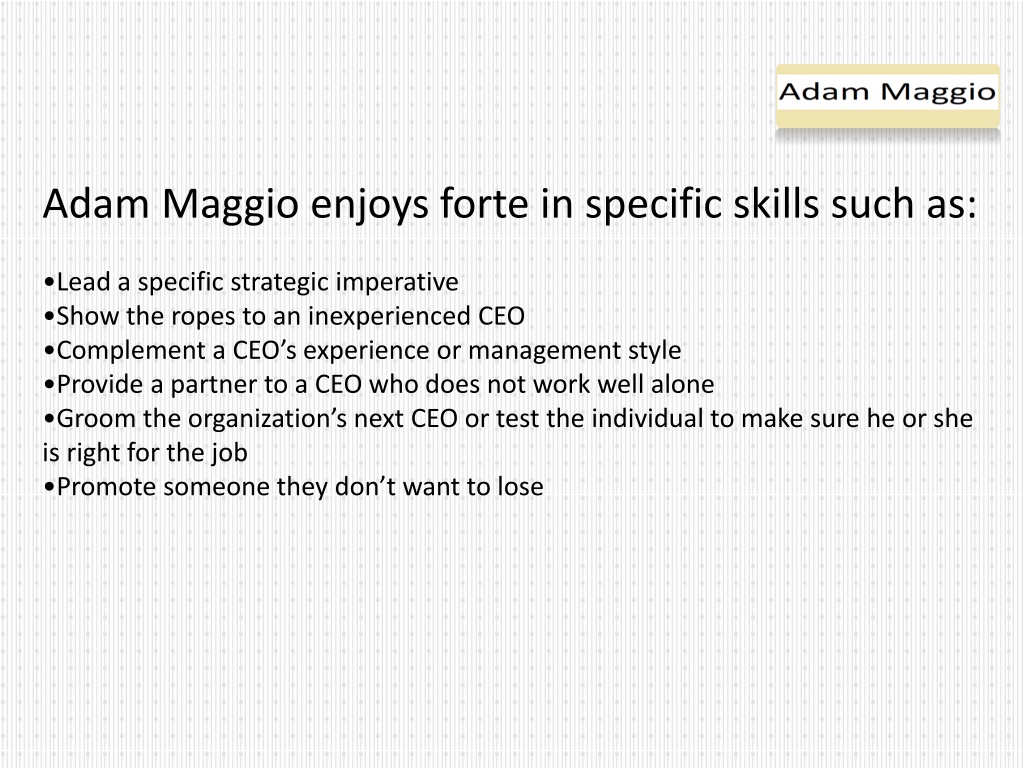 Adam Maggio

Adam Maggio enjoys forte in specific skills such as:

•Lead a specific strategic imperative
•Show the ropes to an inexperienced CEO
•Complement a CEO’s experience or management style
•Provide a partner to a CEO who does not work well alone
•Groom the organization’s next CEO or test the individual to make sure he or she is right for the job
•Promote someone they don’t want to lose